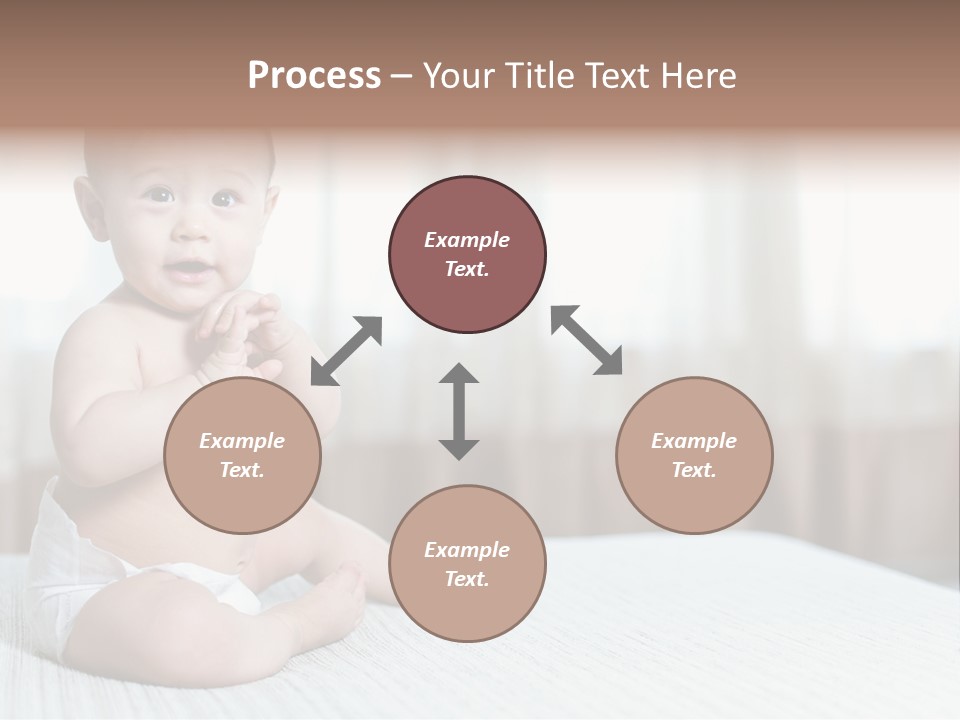 Process – Your Title Text Here

Example Text.

Example Text.

Example Text.

Example Text.